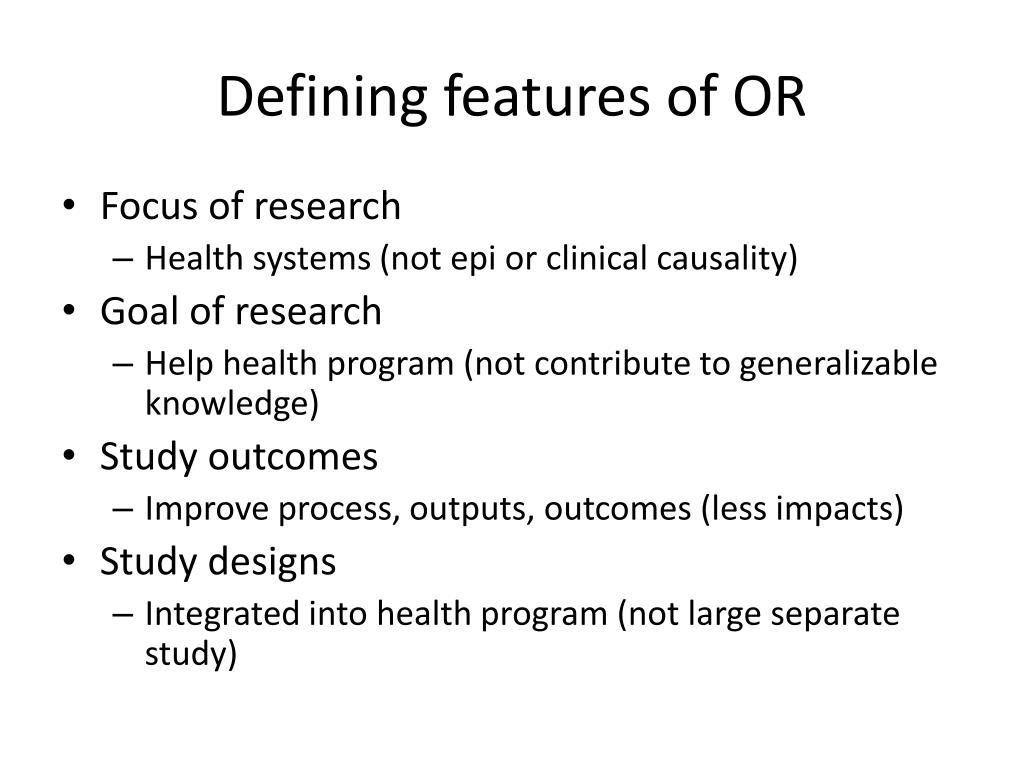 Defining features of OR

• Focus of research
– Health systems (not epi or clinical causality)
• Goal of research
– Help health program (not contribute to generalizable knowledge)
• Study outcomes
– Improve process, outputs, outcomes (less impacts)
• Study designs
– Integrated into health program (not large separate study)